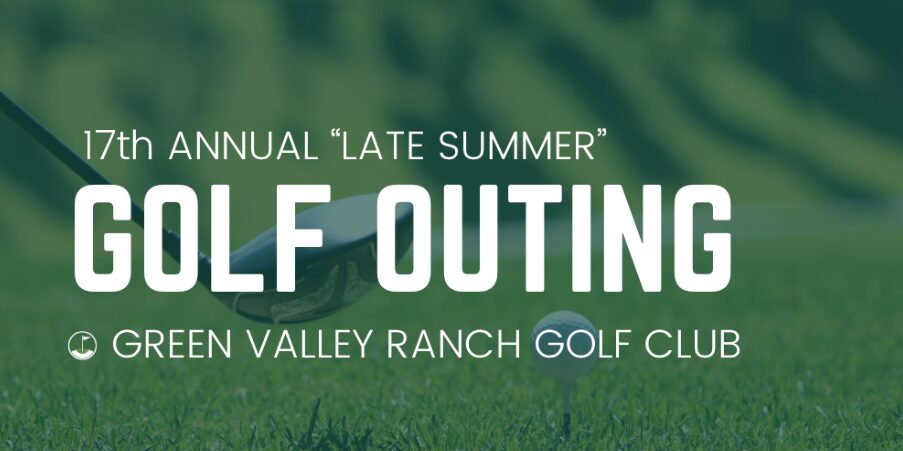 17th ANNUAL “LATE SUMMER”

GOLF OUTING

GREEN VALLEY RANCH GOLF CLUB